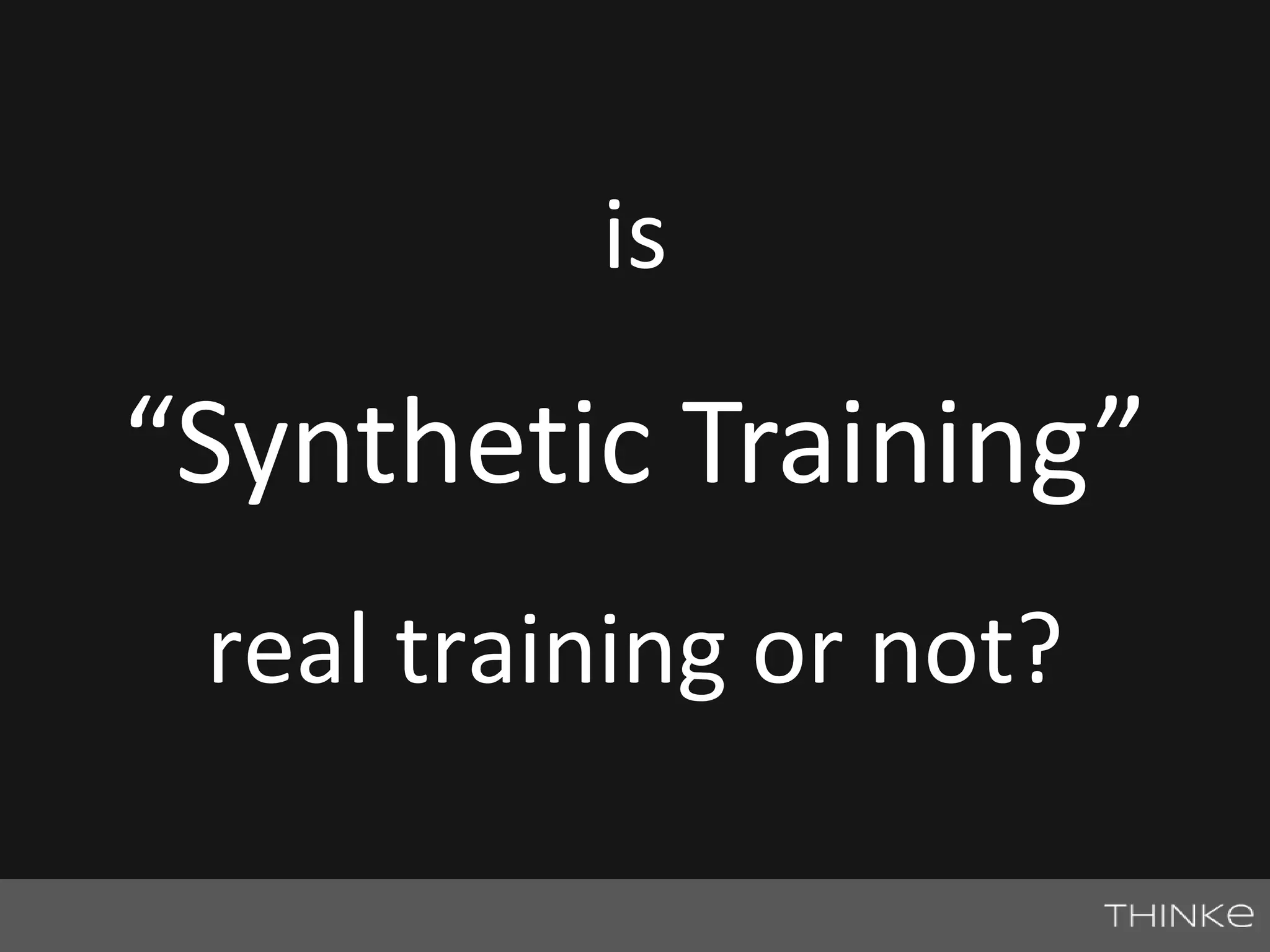 is

“Synthetic Training”

real training or not?

THINKe